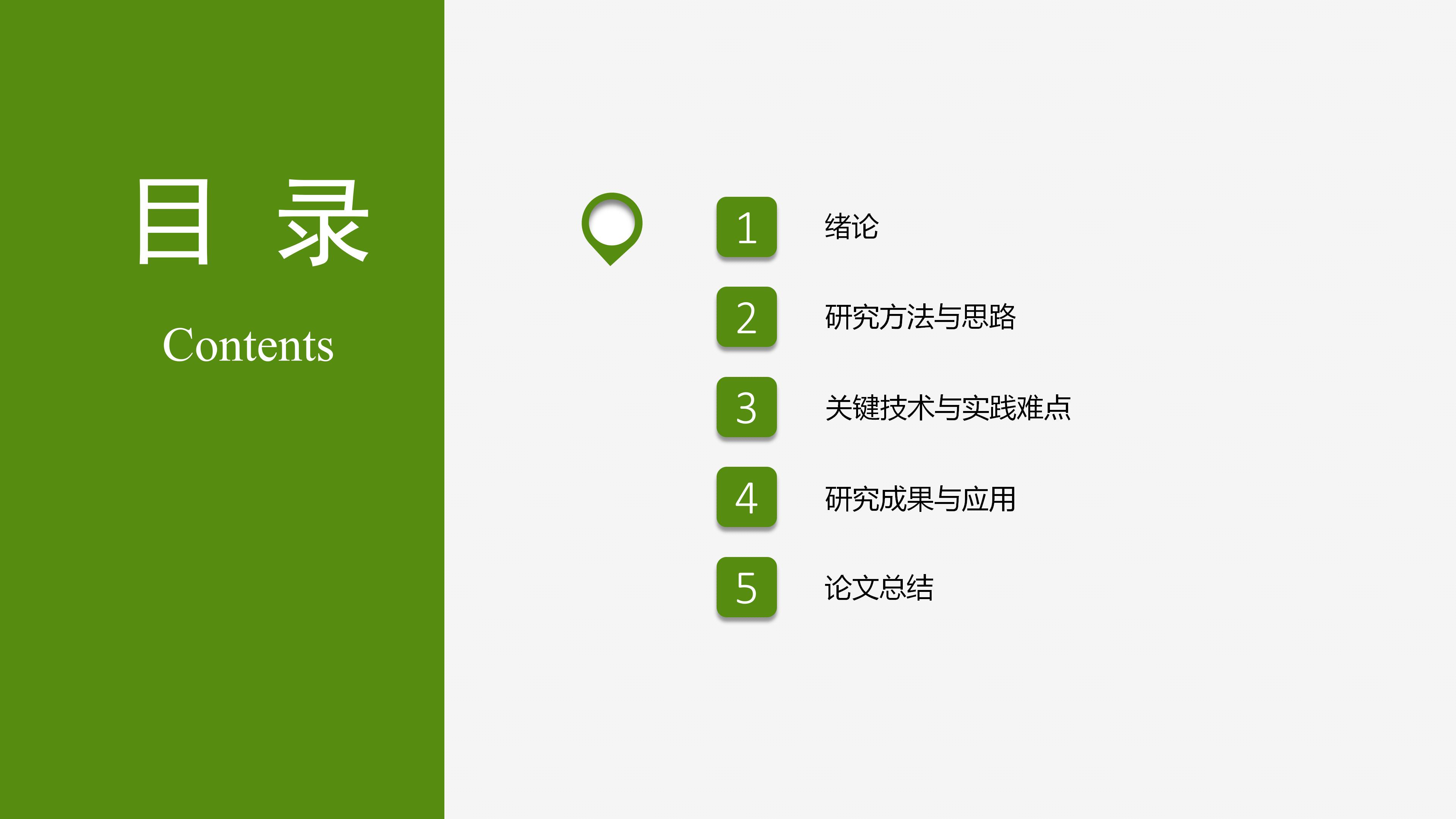 目 录

Contents

1 绪论

2 研究方法与思路

3 关键技术与实践难点

4 研究成果与应用

5 论文总结